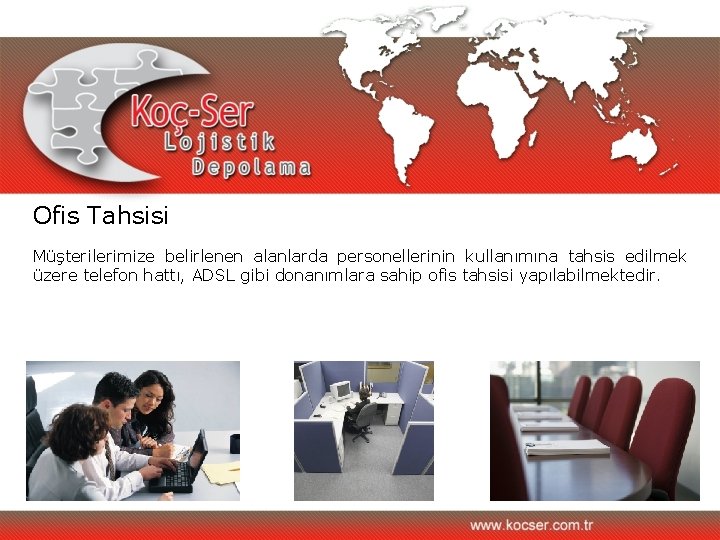 Koç-Ser
Lojistik
Depolama

Ofis Tahsisi

Müşterilerimize belirlenen alanlarda personellerinin kullanımına tahsis edilmek üzere telefon hattı, ADSL gibi donanımlara sahip ofis tahsisi yapılabilmektedir.

www.kocser.com.tr